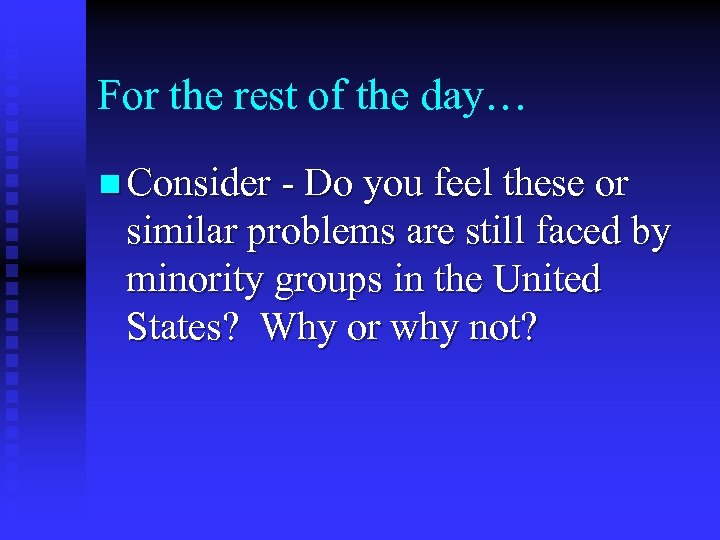 For the rest of the day…

Consider - Do you feel these or similar problems are still faced by minority groups in the United States?  Why or why not?